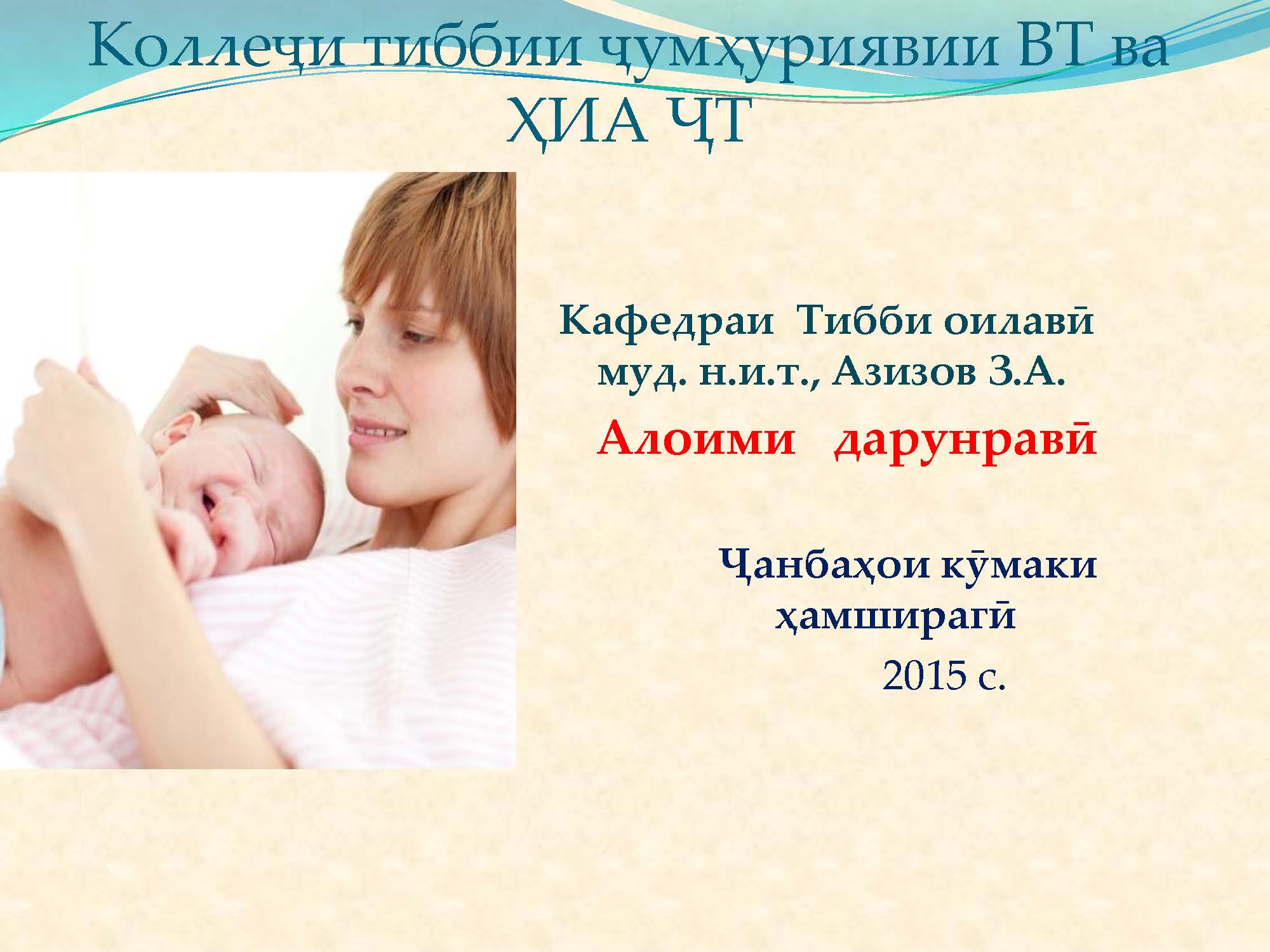 Коллеҷи тиббии ҷумҳуриявии ВТ ва ҲИА ҶТ

Кафедраи Тибби оилавӣ муд. н.и.т., Азизов З.А.

Алоими дарунравӣ

Ҷанбаҳои кӯмаки ҳамширагӣ

2015 с.